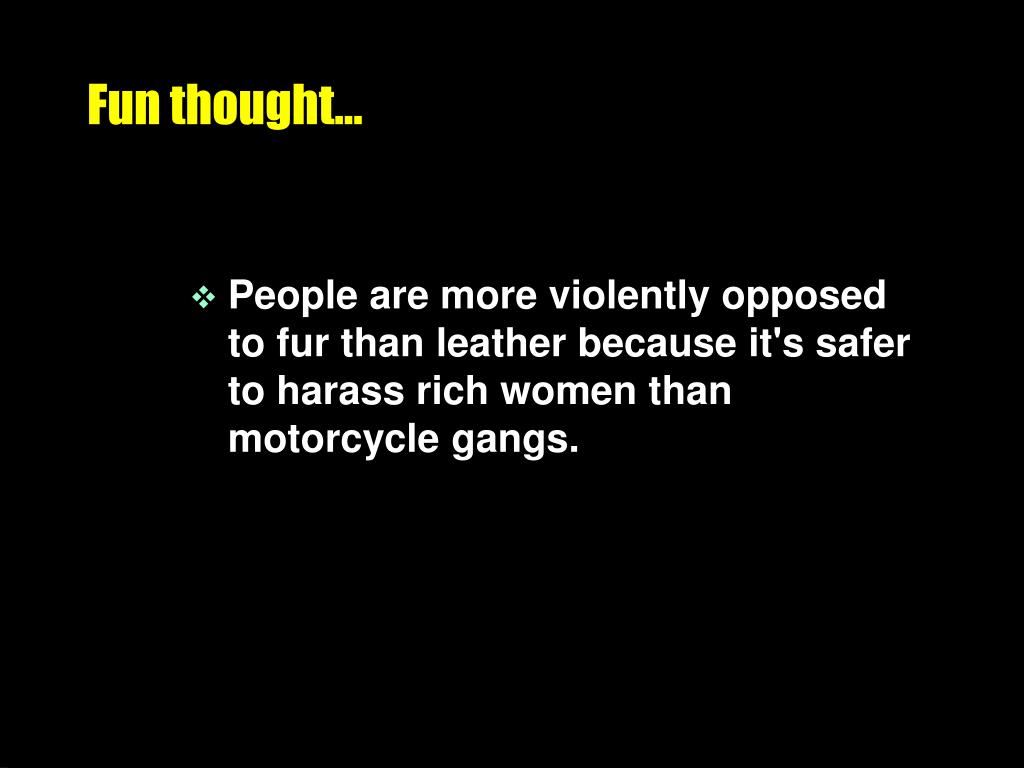 Fun thought…

❖ People are more violently opposed to fur than leather because it's safer to harass rich women than motorcycle gangs.